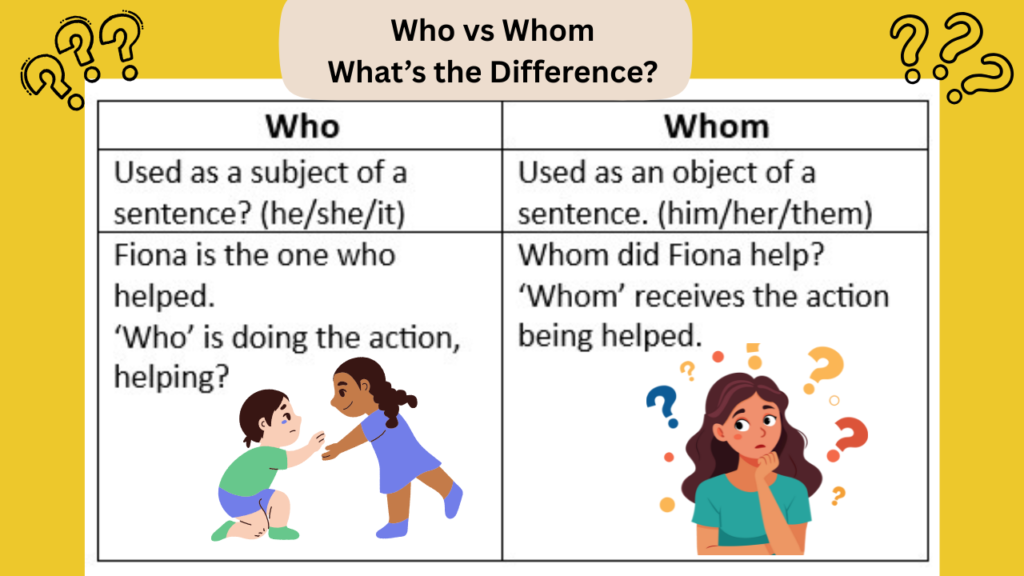 Who vs Whom
What's the Difference?

| Who | Whom |
|---|---|
| Used as a subject of a sentence? (he/she/it) | Used as an object of a sentence. (him/her/them) |
| Fiona is the one who helped. 'Who' is doing the action, helping? | Whom did Fiona help? 'Whom' receives the action being helped. |